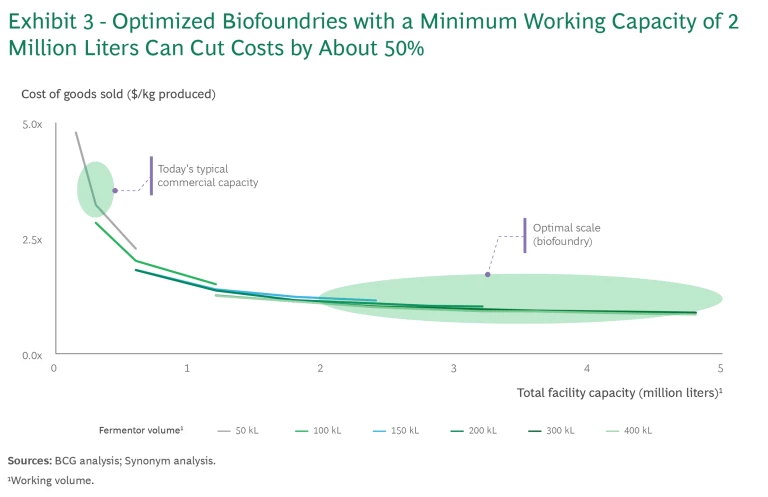 Exhibit 3 - Optimized Biofoundries with a Minimum Working Capacity of 2 Million Liters Can Cut Costs by About 50%

Cost of goods sold ($/kg produced)

5.0x

2.5x

0.0x

Today's typical commercial capacity

Optimal scale (biofoundry)

0 1 2 3 4 5

Total facility capacity (million liters)¹

Fermentor volume¹ 50 kL 100 kL 150 kL 200 kL 300 kL 400 kL

Sources: BCG analysis; Synonym analysis.

¹Working volume.